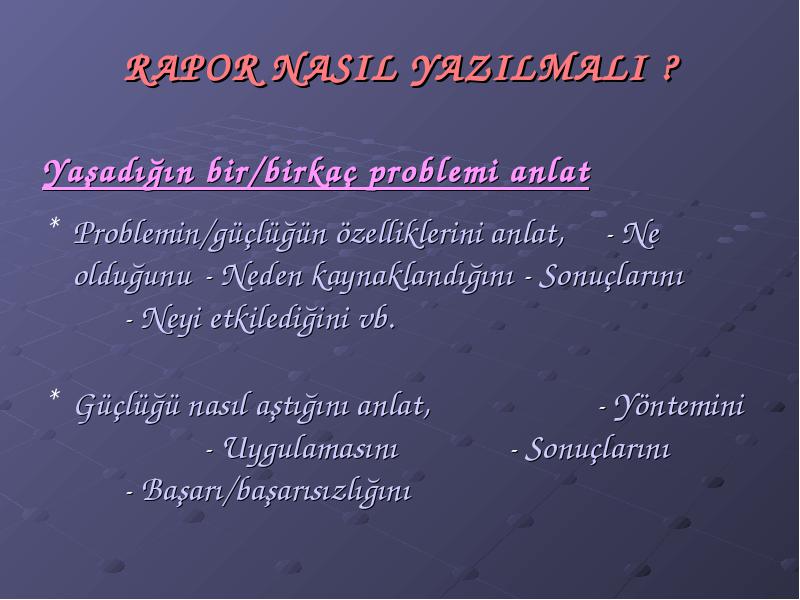 RAPOR NASIL YAZILMALI ?

Yaşadığın bir/birkaç problemi anlat

* Problemin/güçlüğün özelliklerini anlat, - Ne olduğunu - Neden kaynaklandığını - Sonuçlarını - Neyi etkilediğini vb.

* Güçlüğü nasıl aştığını anlat, - Yöntemini - Uygulamasını - Sonuçlarını - Başarı/başarısızlığını